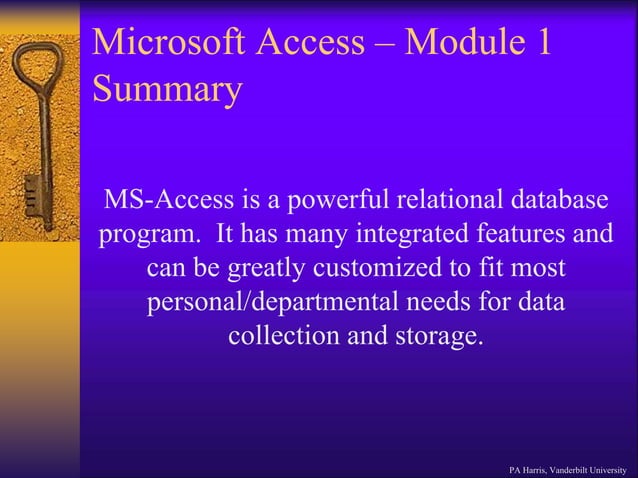 Microsoft Access – Module 1 Summary

MS-Access is a powerful relational database program. It has many integrated features and can be greatly customized to fit most personal/departmental needs for data collection and storage.

PA Harris, Vanderbilt University